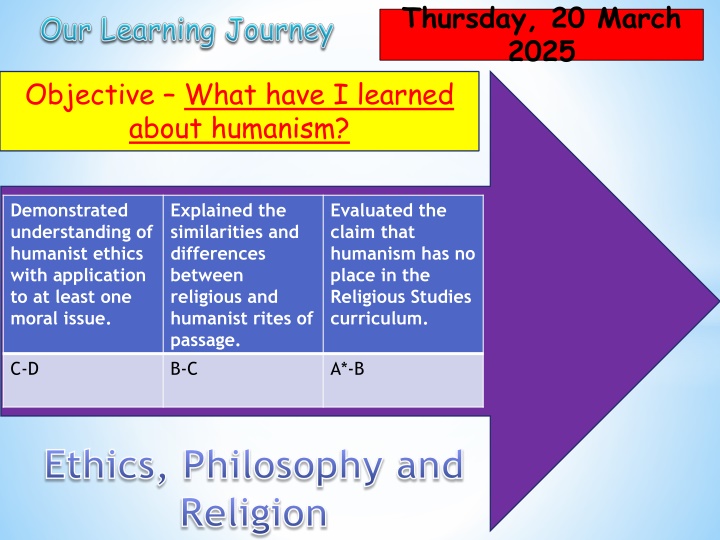 Our Learning Journey

Thursday, 20 March 2025

Objective – What have I learned about humanism?

| Demonstrated understanding of humanist ethics with application to at least one moral issue. | Explained the similarities and differences between religious and humanist rites of passage. | Evaluated the claim that humanism has no place in the Religious Studies curriculum. |
|---|---|---|
| C-D | B-C | A*-B |

Ethics, Philosophy and Religion